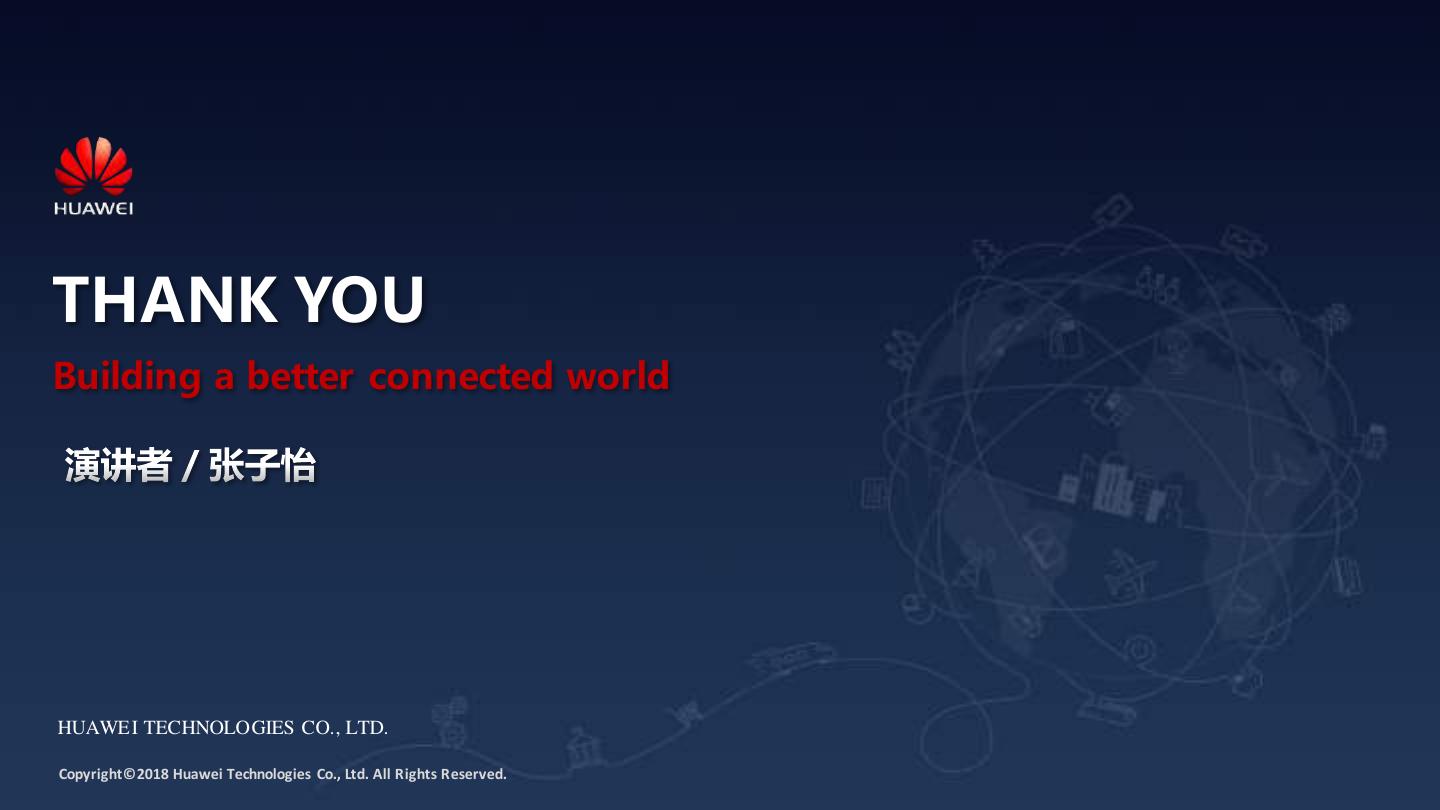 HUAWEI

THANK YOU

Building a better connected world

演讲者 / 张子怡

HUAWEI TECHNOLOGIES CO., LTD.

Copyright©2018 Huawei Technologies Co., Ltd. All Rights Reserved.